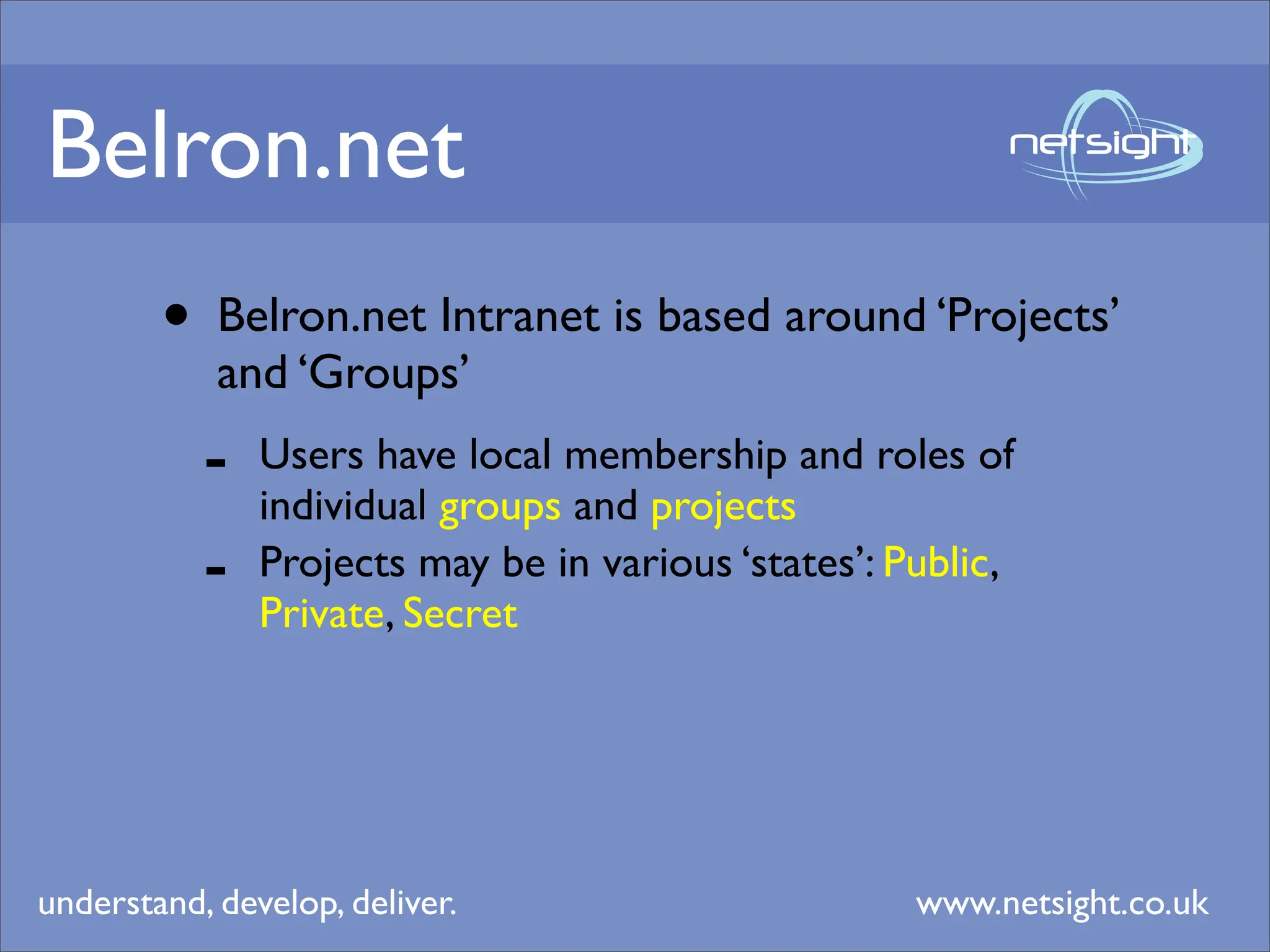 Belron.net

netsight

• Belron.net Intranet is based around ‘Projects’ and ‘Groups’

- Users have local membership and roles of individual groups and projects
- Projects may be in various ‘states’: Public, Private, Secret

understand, develop, deliver.

www.netsight.co.uk